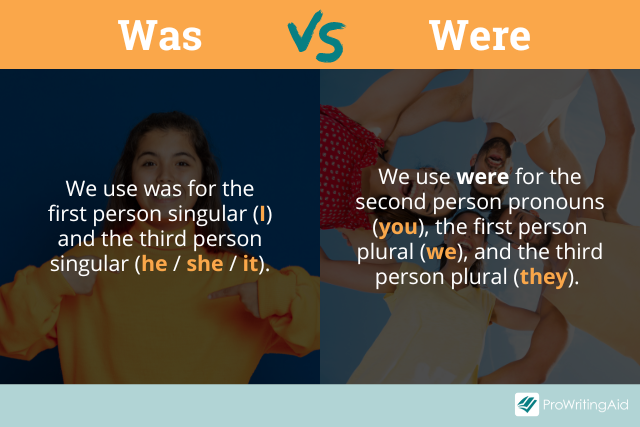 Was VS Were

We use was for the first person singular (I) and the third person singular (he / she / it).

We use were for the second person pronouns (you), the first person plural (we), and the third person plural (they).

ProWritingAid